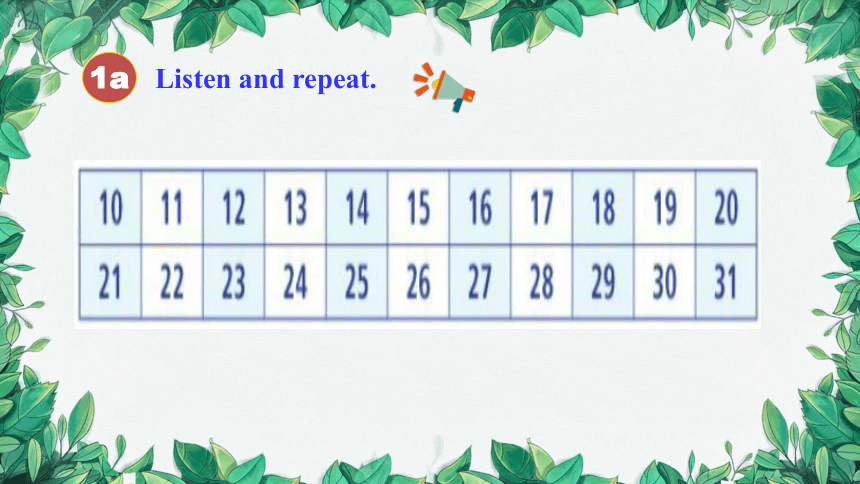 1a Listen and repeat.

| 10 | 11 | 12 | 13 | 14 | 15 | 16 | 17 | 18 | 19 | 20 |
|---|---|---|---|---|---|---|---|---|---|---|
| 21 | 22 | 23 | 24 | 25 | 26 | 27 | 28 | 29 | 30 | 31 |